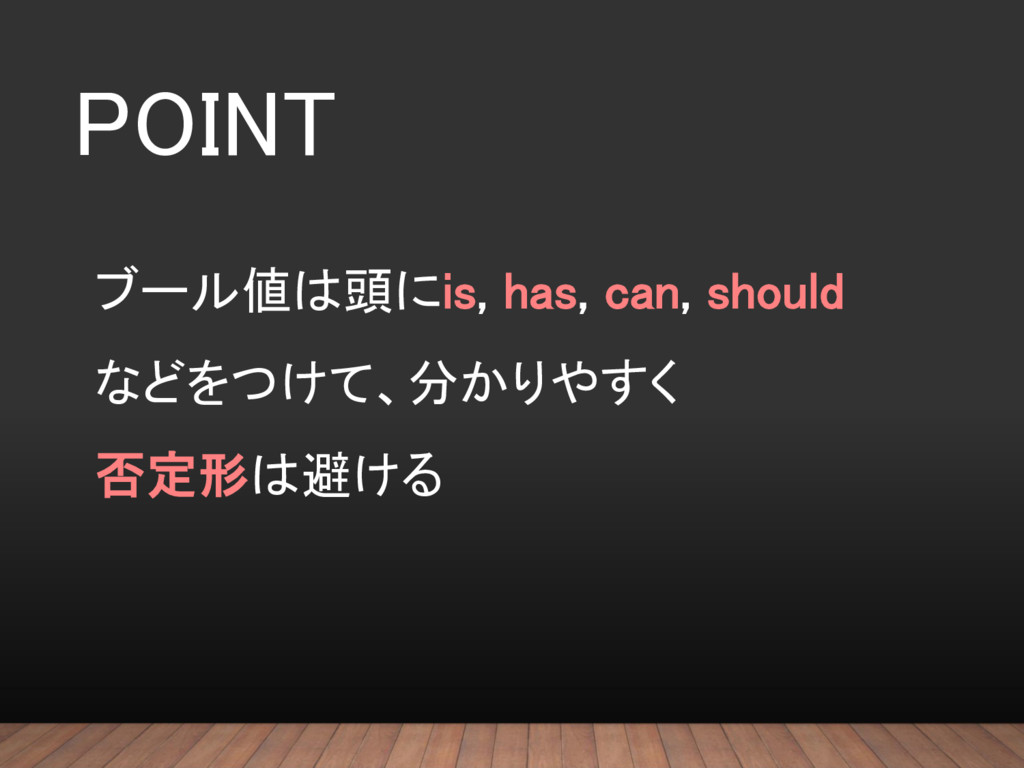 POINT

ブール値は頭にis, has, can, should などをつけて、分かりやすく

否定形は避ける